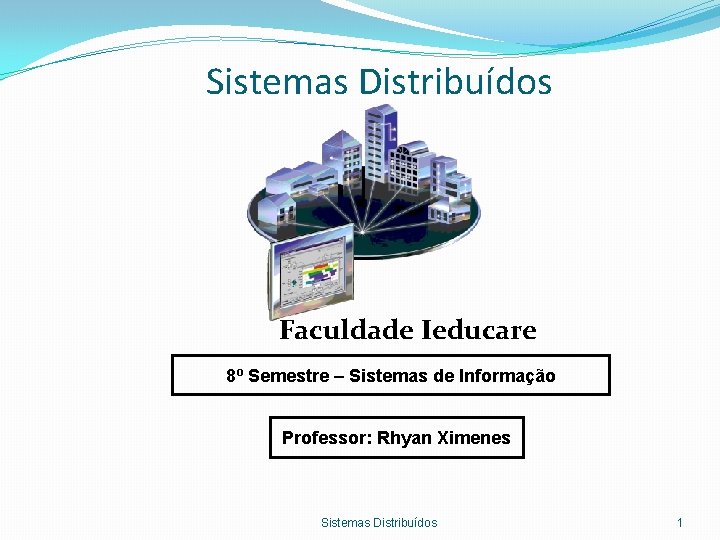 Sistemas Distribuídos

Faculdade Ieducare

8º Semestre – Sistemas de Informação

Professor: Rhyan Ximenes

Sistemas Distribuídos

1